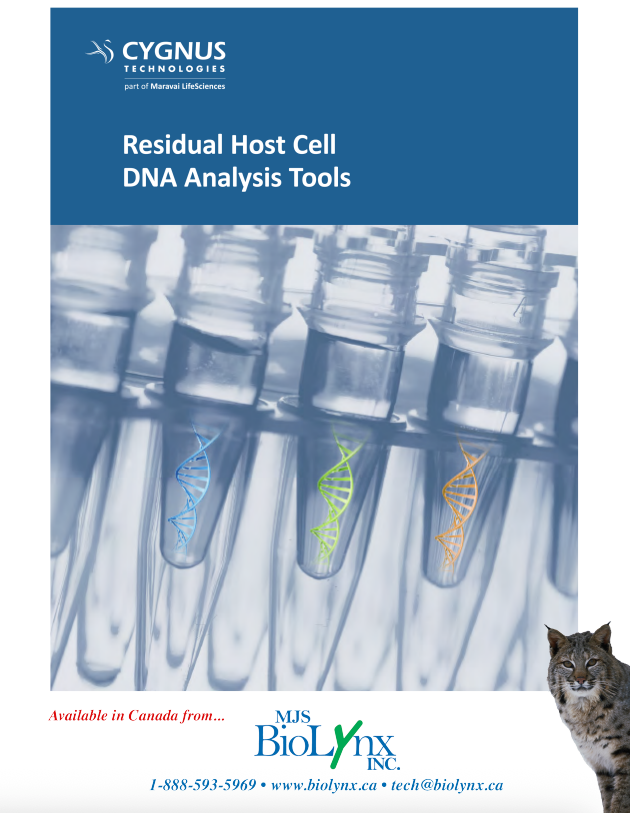 CYGNUS
TECHNOLOGIES
part of Maravai LifeSciences

Residual Host Cell
DNA Analysis Tools

Available in Canada from...

MJS
BioLynx
INC.

1-888-593-5969 • www.biolynx.ca • tech@biolynx.ca